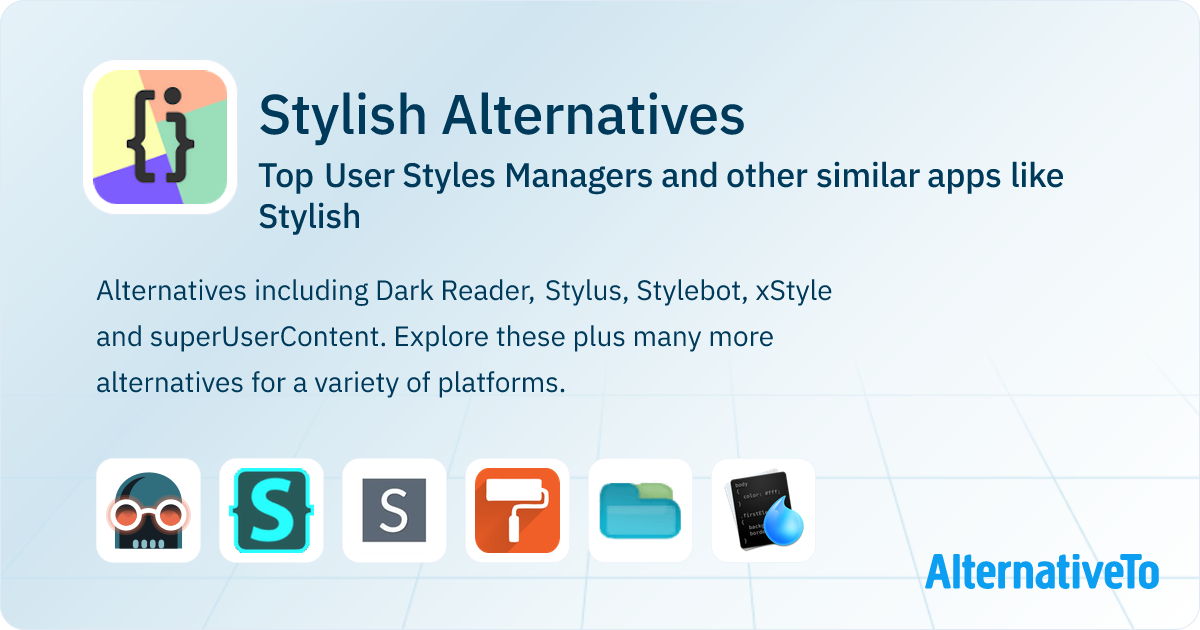 Stylish Alternatives

Top User Styles Managers and other similar apps like Stylish

Alternatives including Dark Reader, Stylus, Stylebot, xStyle and superUserContent. Explore these plus many more alternatives for a variety of platforms.

AlternativeTo